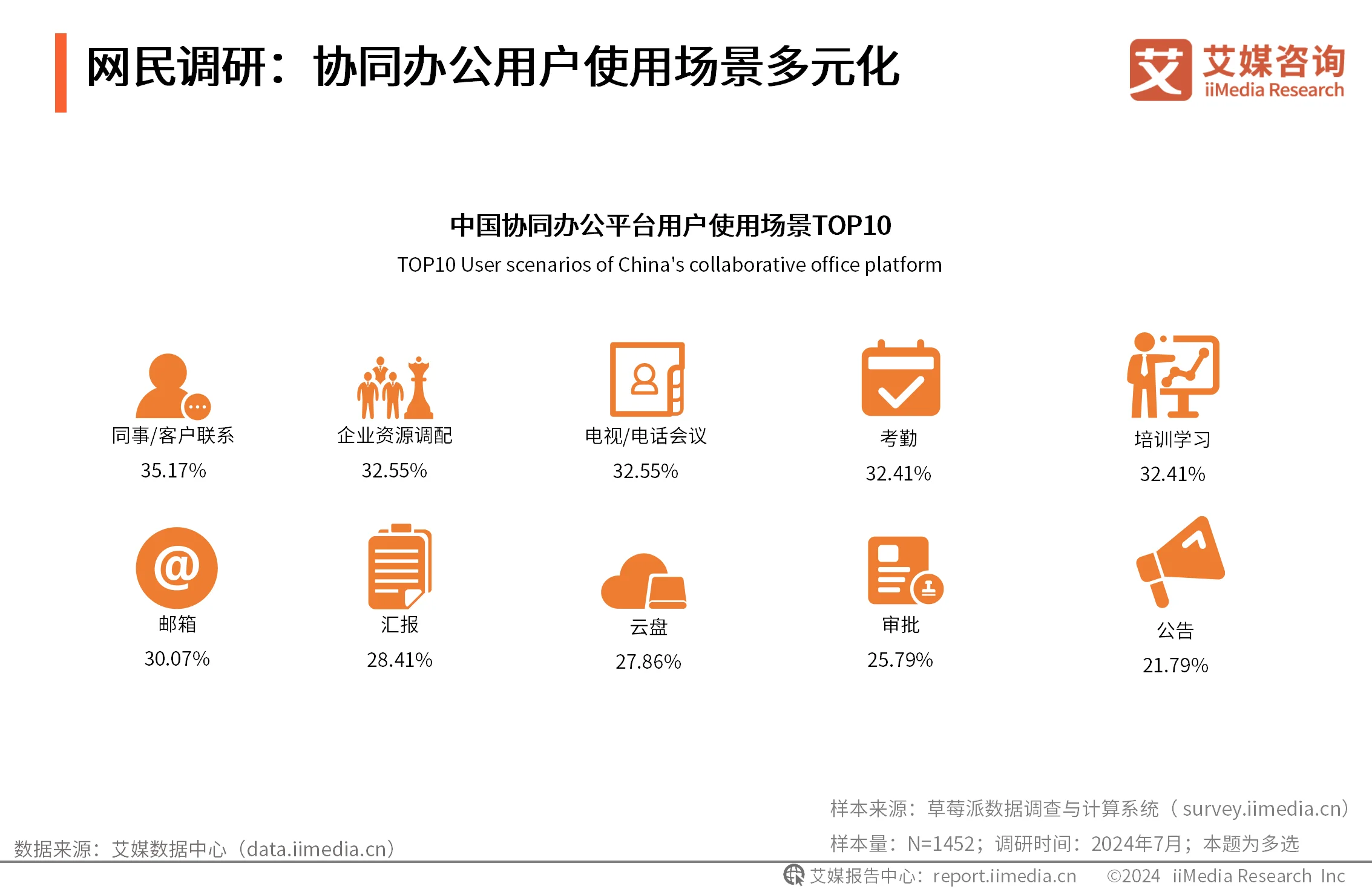 网民调研：协同办公用户使用场景多元化

艾 艾媒咨询 iiMedia Research

中国协同办公平台用户使用场景TOP10

TOP10 User scenarios of China's collaborative office platform

同事/客户联系
35.17%

企业资源调配
32.55%

电视/电话会议
32.55%

考勤
32.41%

培训学习
32.41%

@

邮箱
30.07%

汇报
28.41%

云盘
27.86%

审批
25.79%

公告
21.79%

样本来源：草莓派数据调查与计算系统（survey.iimedia.cn）

样本量：N=1452；调研时间：2024年7月；本题为多选

数据来源：艾媒数据中心（data.iimedia.cn）

艾媒报告中心：report.iimedia.cn ©2024 iiMedia Research Inc